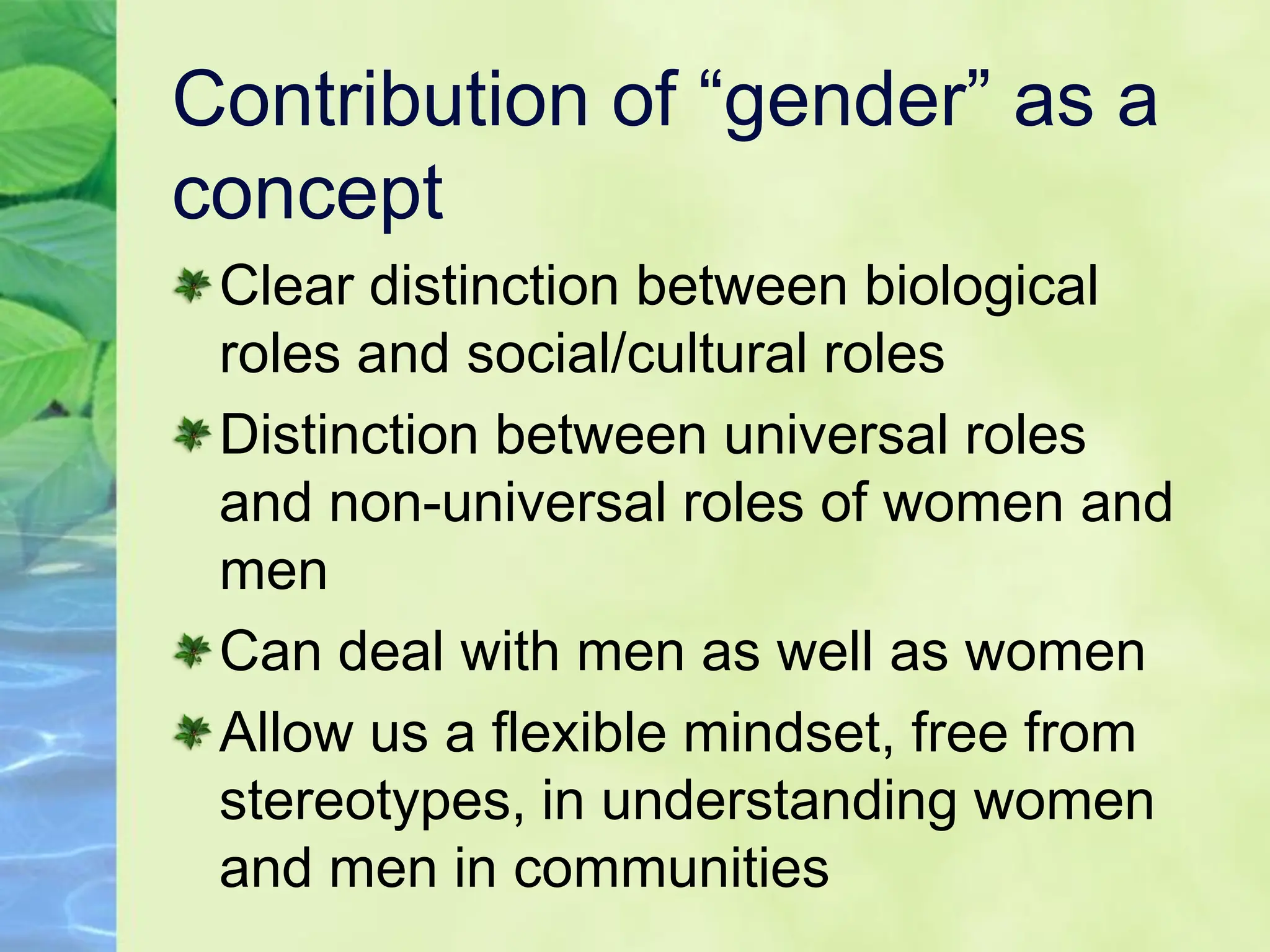 Contribution of “gender” as a concept

Clear distinction between biological roles and social/cultural roles

Distinction between universal roles and non-universal roles of women and men

Can deal with men as well as women

Allow us a flexible mindset, free from stereotypes, in understanding women and men in communities